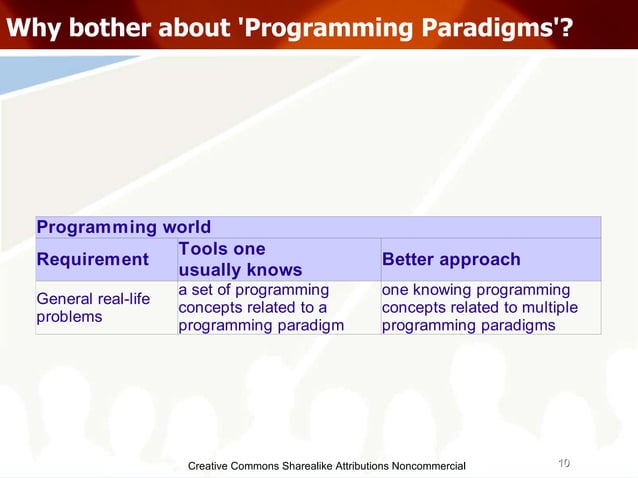 Why bother about 'Programming Paradigms'?

| Programming world | | |
|---|---|---|
| Requirement | Tools one usually knows | Better approach |
| General real-life problems | a set of programming concepts related to a programming paradigm | one knowing programming concepts related to multiple programming paradigms |

Creative Commons Sharealike Attributions Noncommercial

10